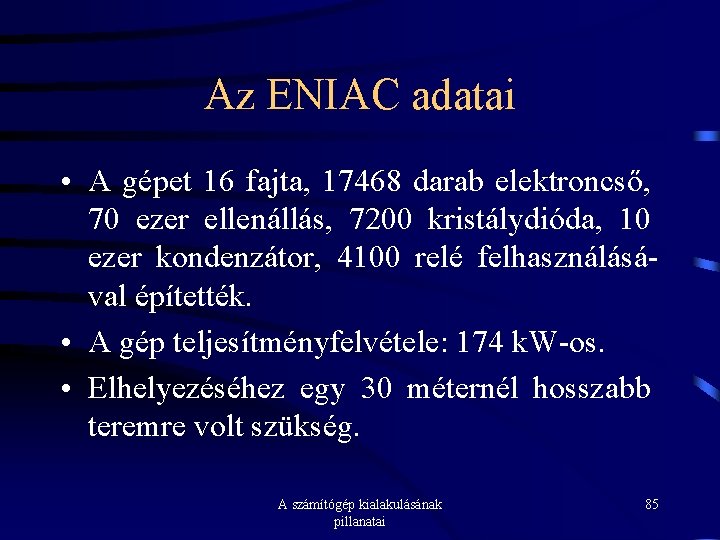 Az ENIAC adatai

• A gépet 16 fajta, 17468 darab elektroncső, 70 ezer ellenállás, 7200 kristálydióda, 10 ezer kondenzátor, 4100 relé felhasználásával építették.

• A gép teljesítményfelvétele: 174 kW-os.

• Elhelyezéséhez egy 30 méternél hosszabb teremre volt szükség.

A számítógép kialakulásának pillanatai

85